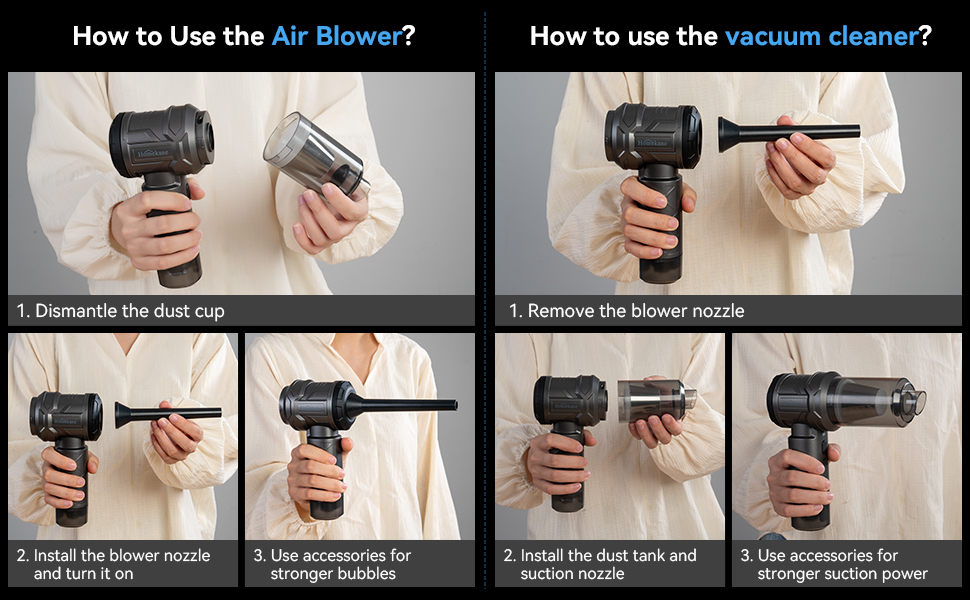 How to Use the Air Blower?

1. Dismantle the dust cup

2. Install the blower nozzle and turn it on

3. Use accessories for stronger bubbles

How to use the vacuum cleaner?

1. Remove the blower nozzle

2. Install the dust tank and suction nozzle

3. Use accessories for stronger suction power